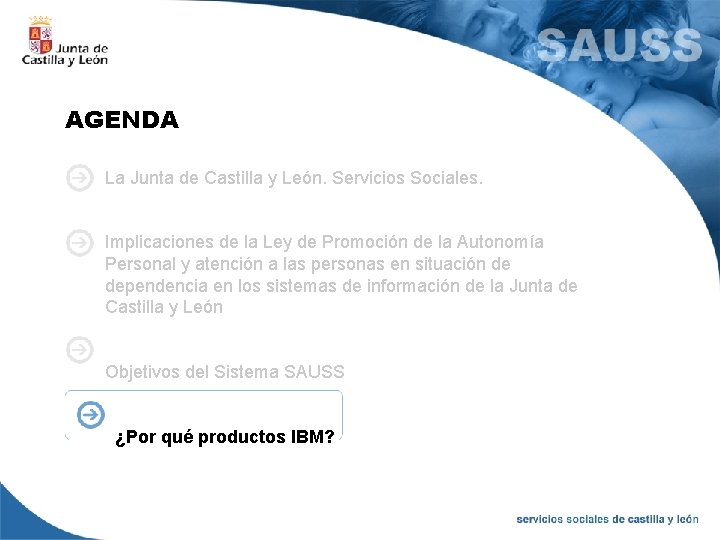 Junta de Castilla y León

SAUSS

AGENDA

La Junta de Castilla y León. Servicios Sociales.

Implicaciones de la Ley de Promoción de la Autonomía Personal y atención a las personas en situación de dependencia en los sistemas de información de la Junta de Castilla y León

Objetivos del Sistema SAUSS

¿Por qué productos IBM?

servicios sociales de castilla y león